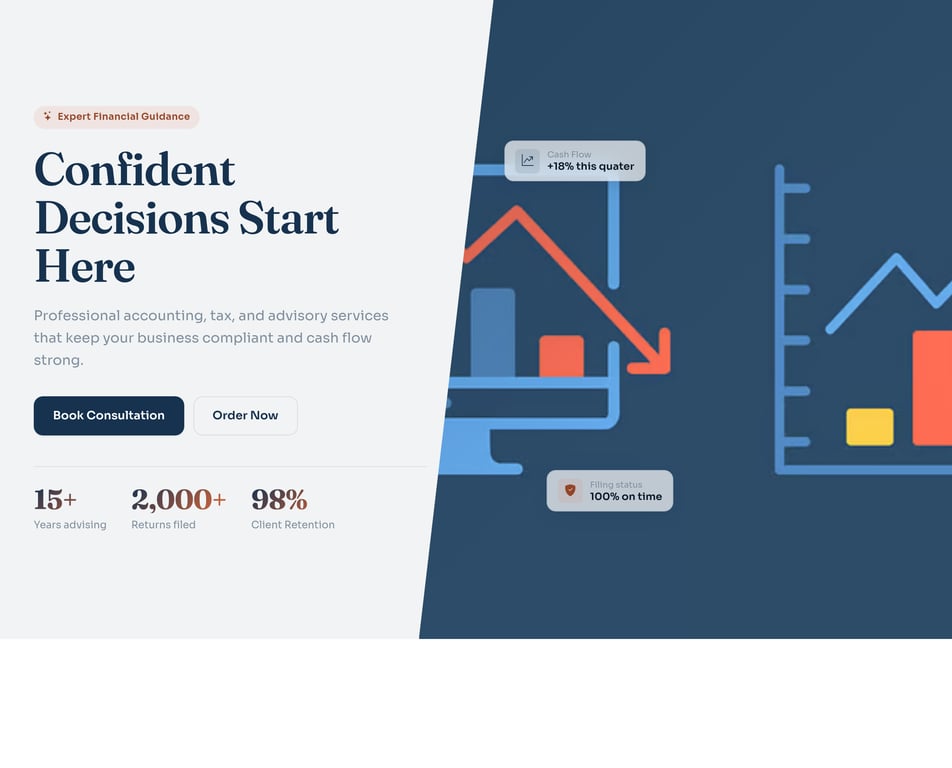 Expert Financial Guidance

Confident Decisions Start Here

Professional accounting, tax, and advisory services that keep your business compliant and cash flow strong.

Book Consultation

Order Now

15+
Years advising

2,000+
Returns filed

98%
Client Retention

Cash Flow
+18% this quater

Filing status
100% on time